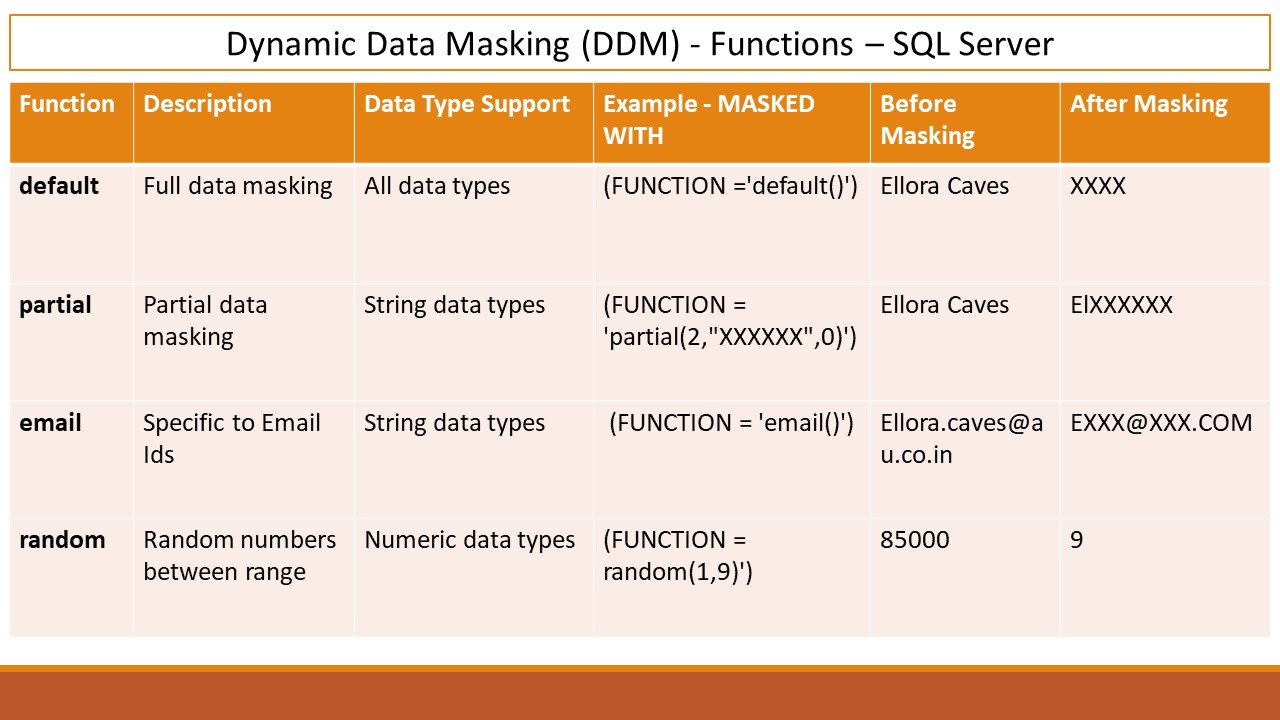 Dynamic Data Masking (DDM) - Functions – SQL Server

| Function | Description | Data Type Support | Example - MASKED WITH | Before Masking | After Masking |
|---|---|---|---|---|---|
| default | Full data masking | All data types | (FUNCTION ='default()') | Ellora Caves | XXXX |
| partial | Partial data masking | String data types | (FUNCTION = 'partial(2,"XXXXXX",0)') | Ellora Caves | ElXXXXXX |
| email | Specific to Email Ids | String data types | (FUNCTION = 'email()') | Ellora.caves@au.co.in | EXXX@XXX.COM |
| random | Random numbers between range | Numeric data types | (FUNCTION = random(1,9)') | 85000 | 9 |